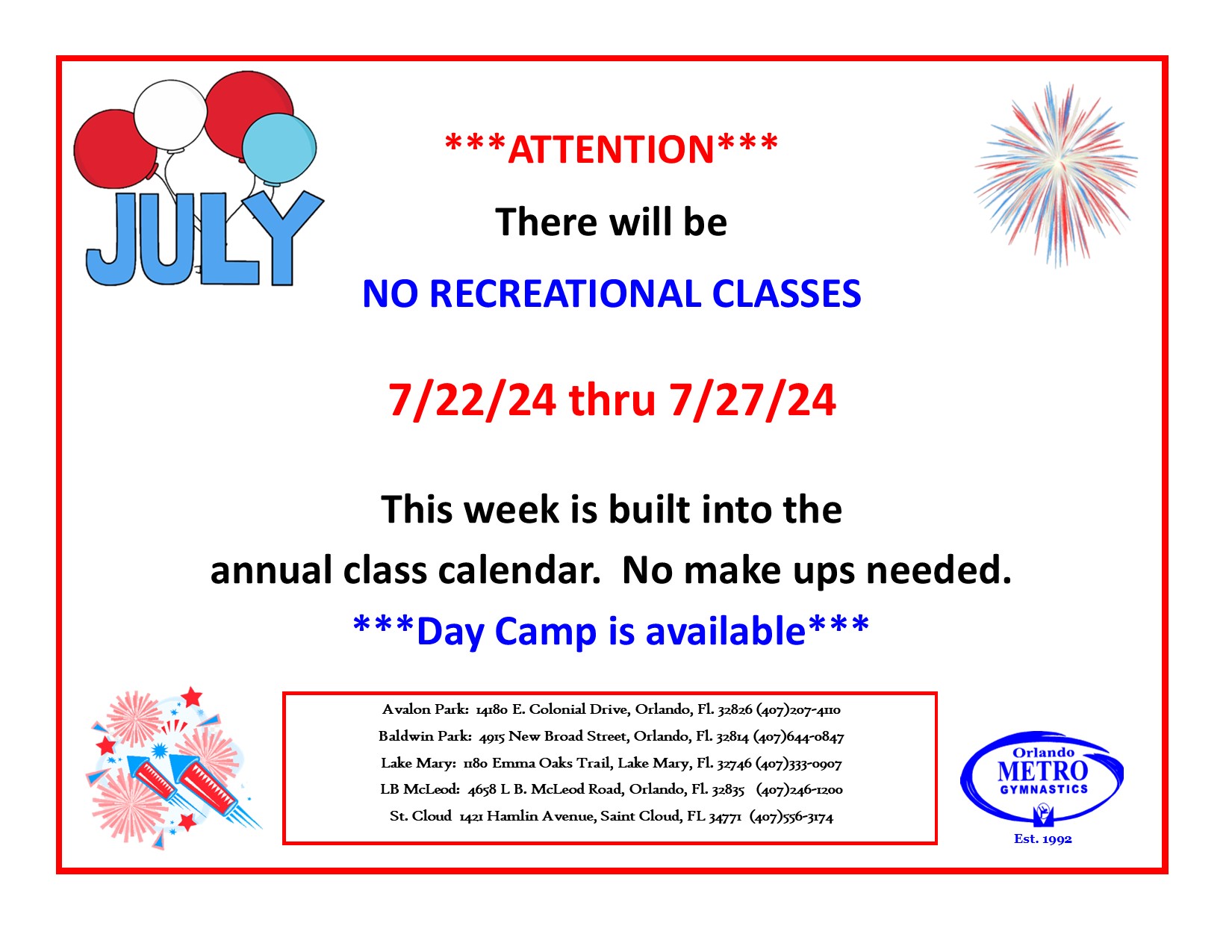 JULY

\*\*\*ATTENTION\*\*\*

There will be

NO RECREATIONAL CLASSES

7/22/24 thru 7/27/24

This week is built into the annual class calendar.  No make ups needed.

\*\*\*Day Camp is available\*\*\*

Avalon Park: 14180 E. Colonial Drive, Orlando, Fl. 32826 (407)207-4110
Baldwin Park: 4915 New Broad Street, Orlando, Fl. 32814 (407)644-0847
Lake Mary: 1180 Emma Oaks Trail, Lake Mary, Fl. 32746 (407)333-0907
LB McLeod: 4658 L B. McLeod Road, Orlando, Fl. 32835 (407)246-1200
St. Cloud 1421 Hamlin Avenue, Saint Cloud, FL 34771 (407)556-3174

Orlando METRO GYMNASTICS
Est. 1992